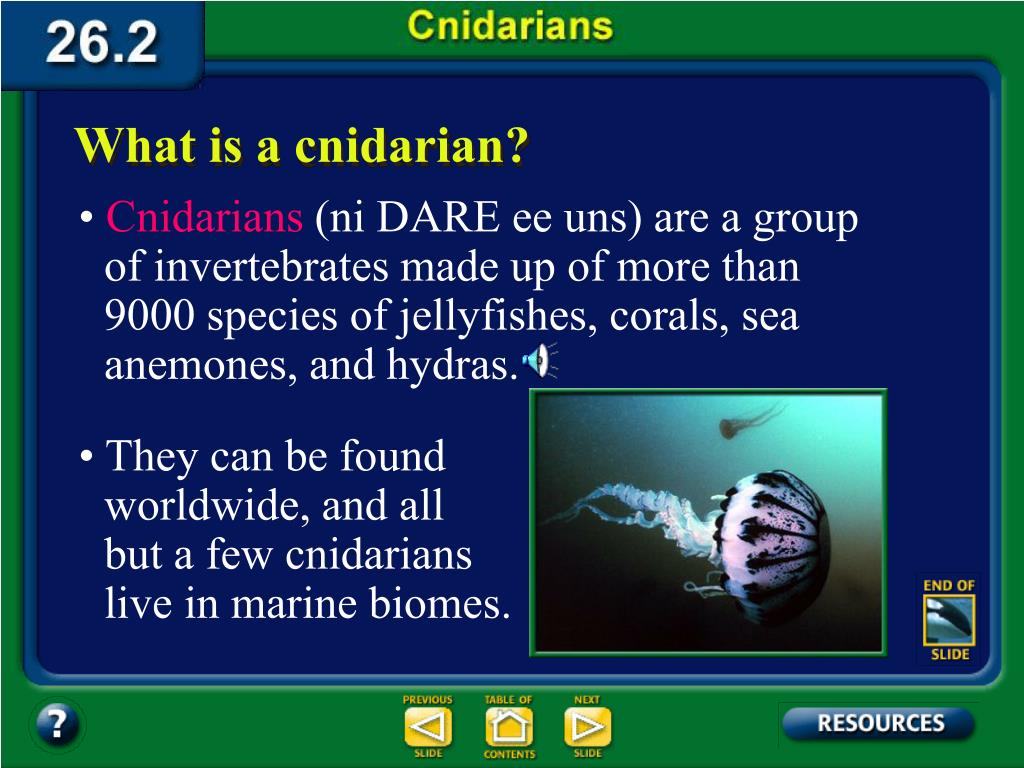 26.2

Cnidarians

What is a cnidarian?

• Cnidarians (ni DARE ee uns) are a group of invertebrates made up of more than 9000 species of jellyfishes, corals, sea anemones, and hydras.

• They can be found worldwide, and all but a few cnidarians live in marine biomes.

END OF SLIDE

?

PREVIOUS SLIDE

TABLE OF CONTENTS

NEXT SLIDE

RESOURCES